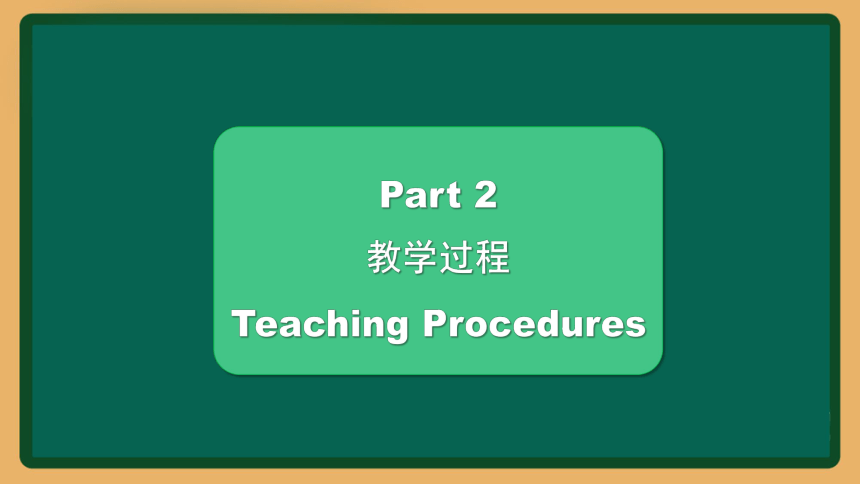 Part 2

教学过程

Teaching Procedures